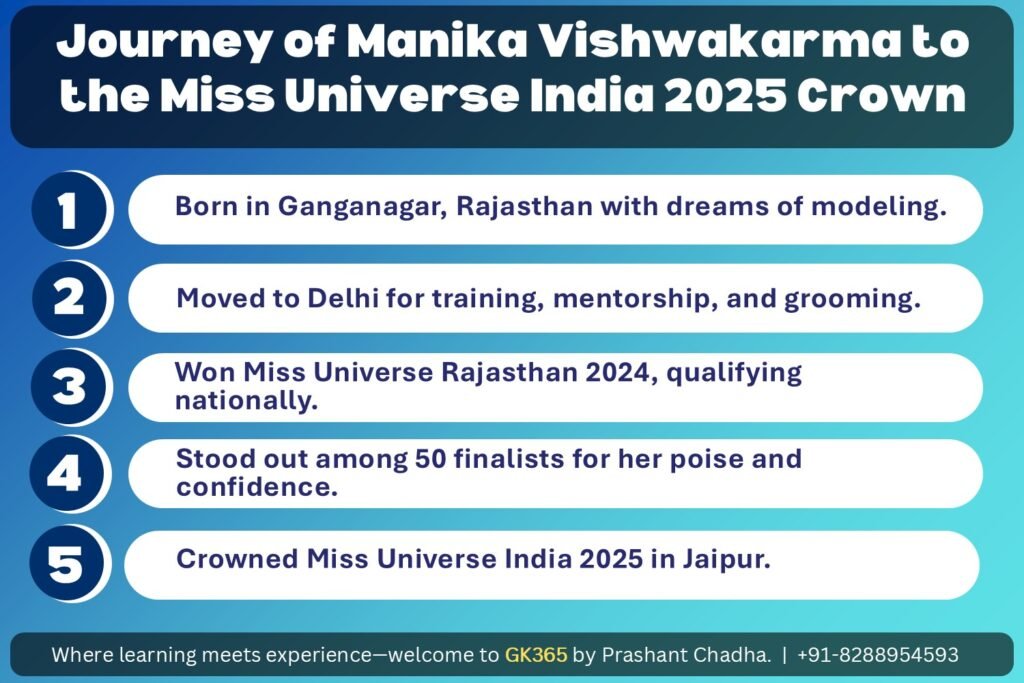 Journey of Manika Vishwakarma to the Miss Universe India 2025 Crown

1 Born in Ganganagar, Rajasthan with dreams of modeling.

2 Moved to Delhi for training, mentorship, and grooming.

3 Won Miss Universe Rajasthan 2024, qualifying nationally.

4 Stood out among 50 finalists for her poise and confidence.

5 Crowned Miss Universe India 2025 in Jaipur.

Where learning meets experience—welcome to GK365 by Prashant Chadha. | +91-8288954593